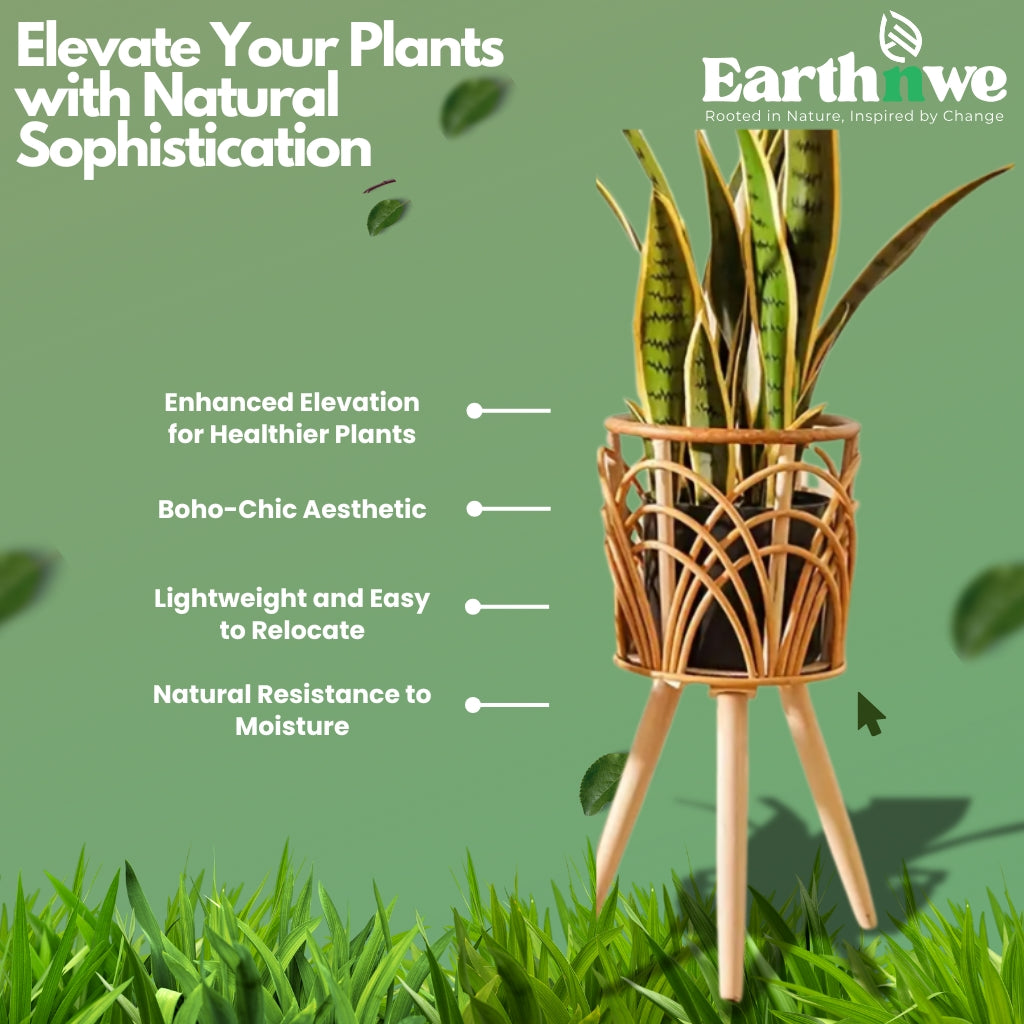 Elevate Your Plants with Natural Sophistication

Earthnwe
Rooted in Nature, Inspired by Change

Enhanced Elevation for Healthier Plants

Boho-Chic Aesthetic

Lightweight and Easy to Relocate

Natural Resistance to Moisture